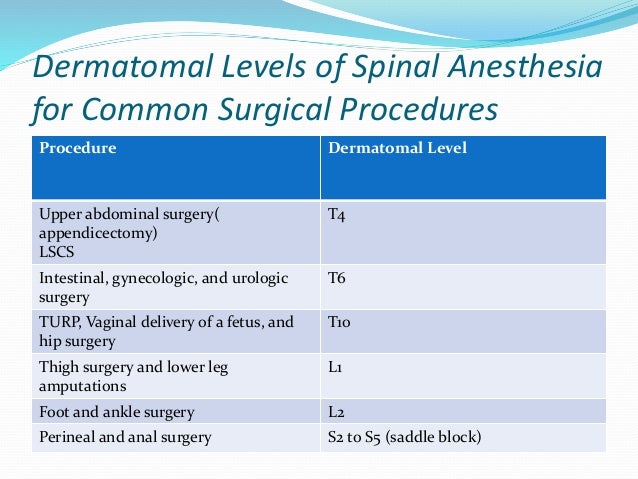 Dermatomal Levels of Spinal Anesthesia for Common Surgical Procedures

| Procedure | Dermatomal Level |
|---|---|
| Upper abdominal surgery( appendicectomy) LSCS | T4 |
| Intestinal, gynecologic, and urologic surgery | T6 |
| TURP, Vaginal delivery of a fetus, and hip surgery | T10 |
| Thigh surgery and lower leg amputations | L1 |
| Foot and ankle surgery | L2 |
| Perineal and anal surgery | S2 to S5 (saddle block) |